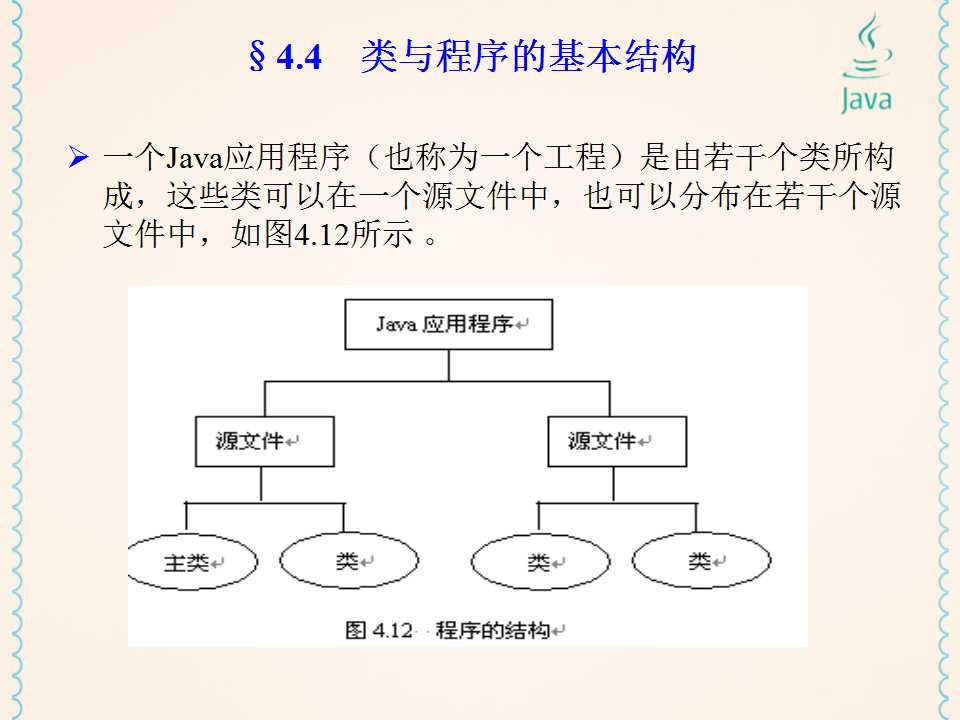 § 4.4 类与程序的基本结构

Java

➢ 一个Java应用程序（也称为一个工程）是由若干个类所构成，这些类可以在一个源文件中，也可以分布在若干个源文件中，如图4.12所示 。

Java 应用程序

源文件

源文件

主类

类

类

类

图 4.12 程序的结构